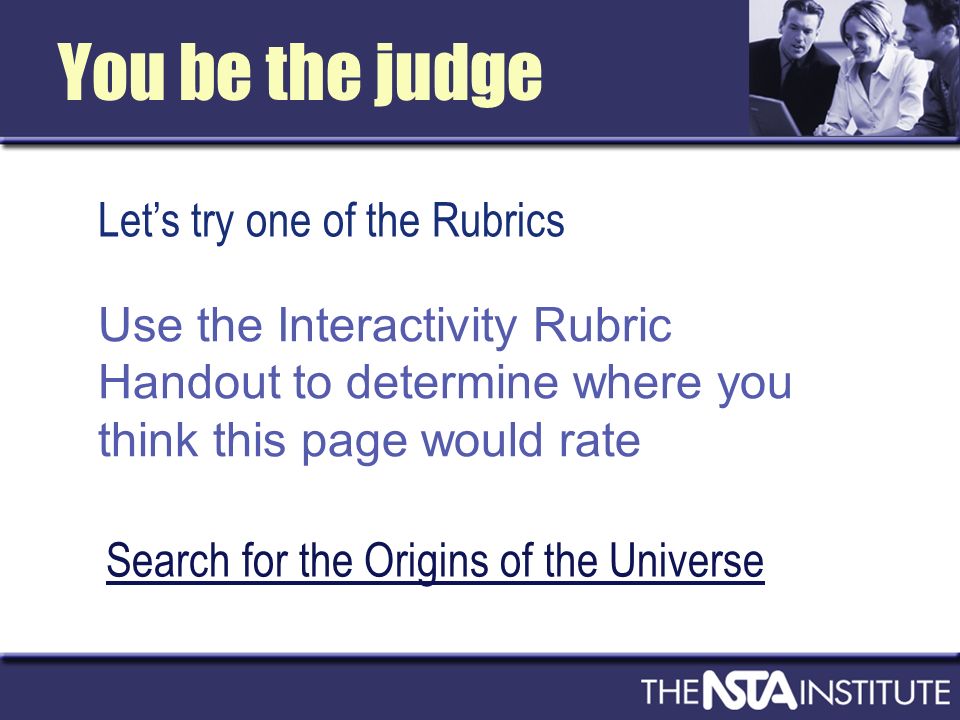 You be the judge

Let's try one of the Rubrics

Use the Interactivity Rubric Handout to determine where you think this page would rate

Search for the Origins of the Universe

THE NSTA INSTITUTE